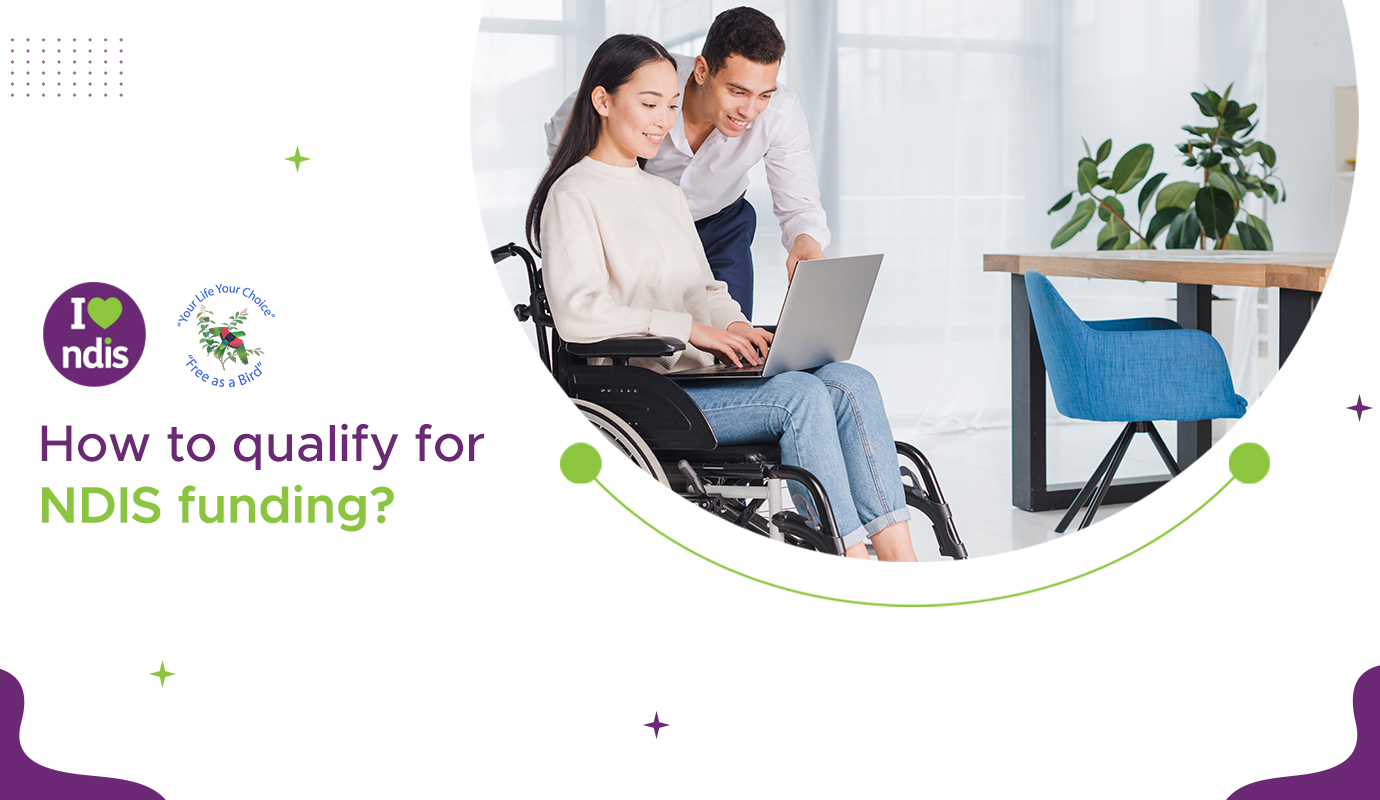 I ndis

"Your Life Your Choice"
"Free as a Bird"

How to qualify for NDIS funding?